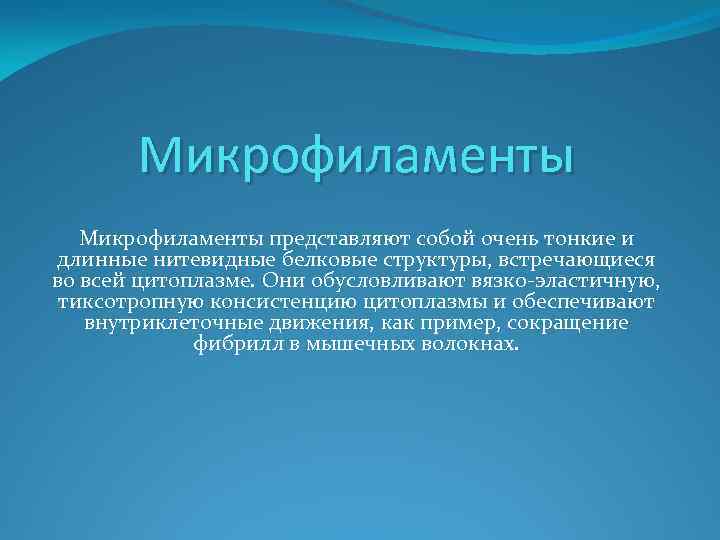 Микрофиламенты

Микрофиламенты представляют собой очень тонкие и длинные нитевидные белковые структуры, встречающиеся во всей цитоплазме. Они обусловливают вязко-эластичную, тиксотропную консистенцию цитоплазмы и обеспечивают внутриклеточные движения, как пример, сокращение фибрилл в мышечных волокнах.